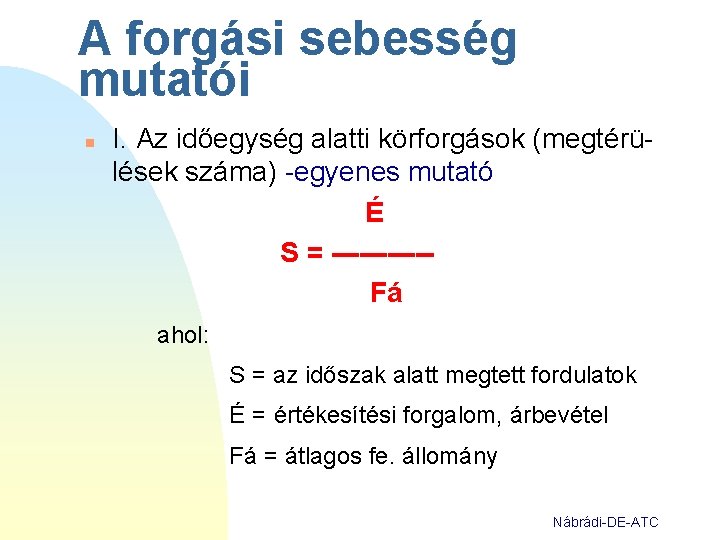 A forgási sebesség mutatói

I. Az időegység alatti körforgások (megtérülések száma) -egyenes mutató

$S = \frac{É}{Fá}$

ahol:

S = az időszak alatt megtett fordulatok

É = értékesítési forgalom, árbevétel

Fá = átlagos fe. állomány

Nábrádi-DE-ATC